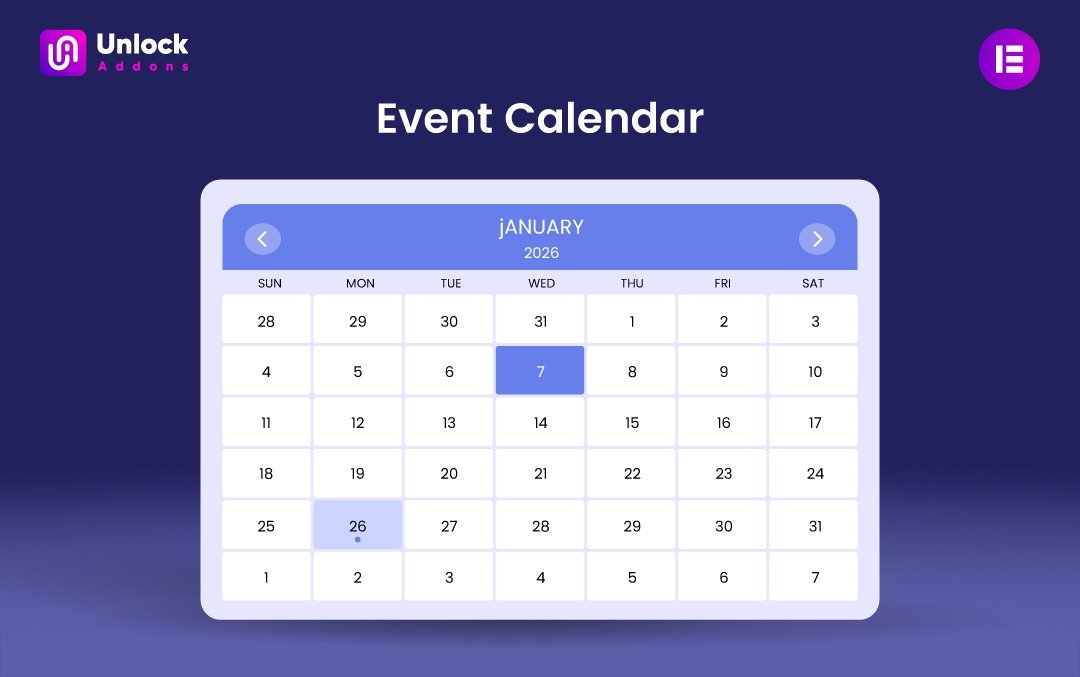 Unlock
Addons

Event Calendar

jANUARY
2026

| SUN | MON | TUE | WED | THU | FRI | SAT |
|---|---|---|---|---|---|---|
| 28 | 29 | 30 | 31 | 1 | 2 | 3 |
| 4 | 5 | 6 | 7 | 8 | 9 | 10 |
| 11 | 12 | 13 | 14 | 15 | 16 | 17 |
| 18 | 19 | 20 | 21 | 22 | 23 | 24 |
| 25 | 26 | 27 | 28 | 29 | 30 | 31 |
| 1 | 2 | 3 | 4 | 5 | 6 | 7 |